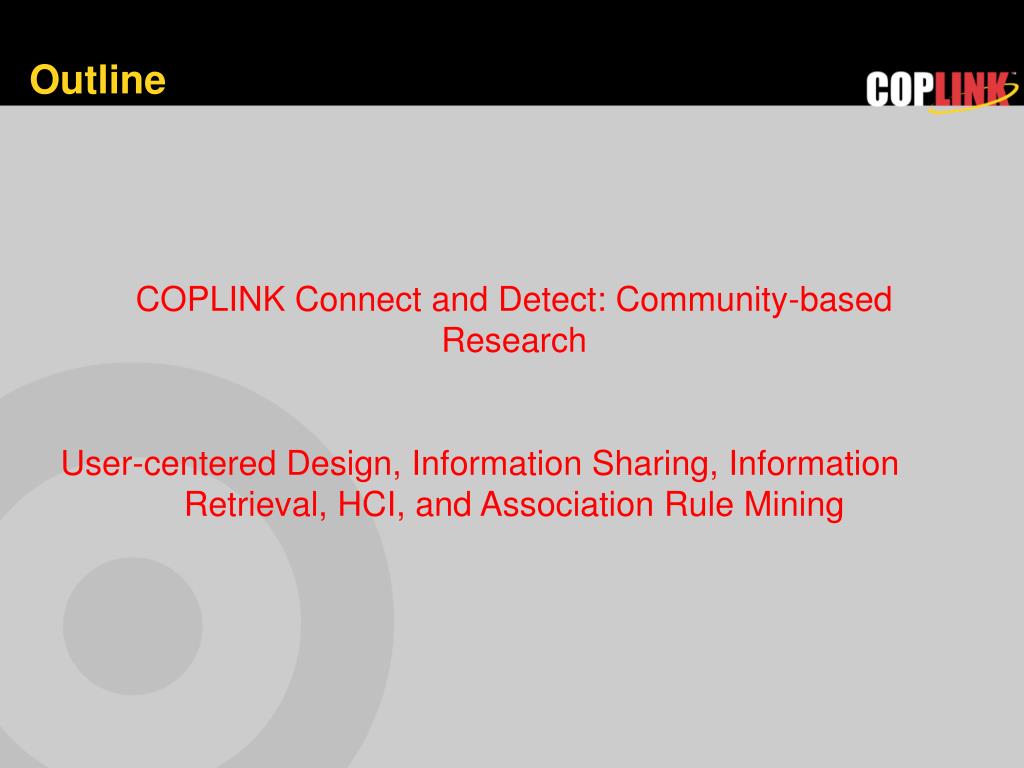 Outline

COPLINK

COPLINK Connect and Detect: Community-based Research

User-centered Design, Information Sharing, Information Retrieval, HCI, and Association Rule Mining